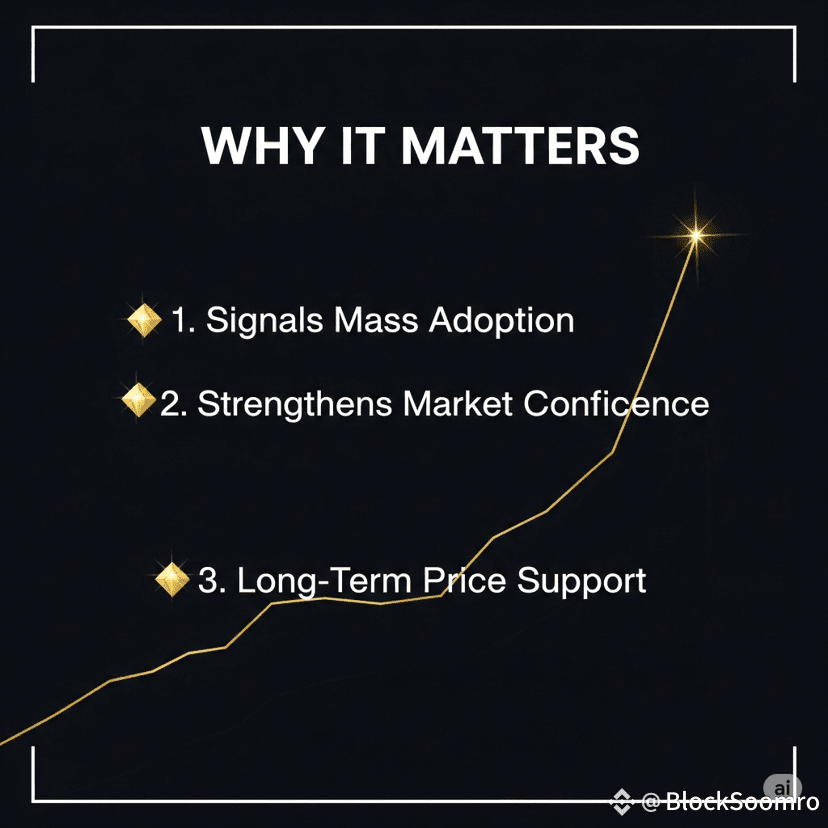 WHY IT MATTERS

1. Signals Mass Adoption

2. Strengthens Market Conficence

3. Long-Term Price Support

ai

@BlockSoomro